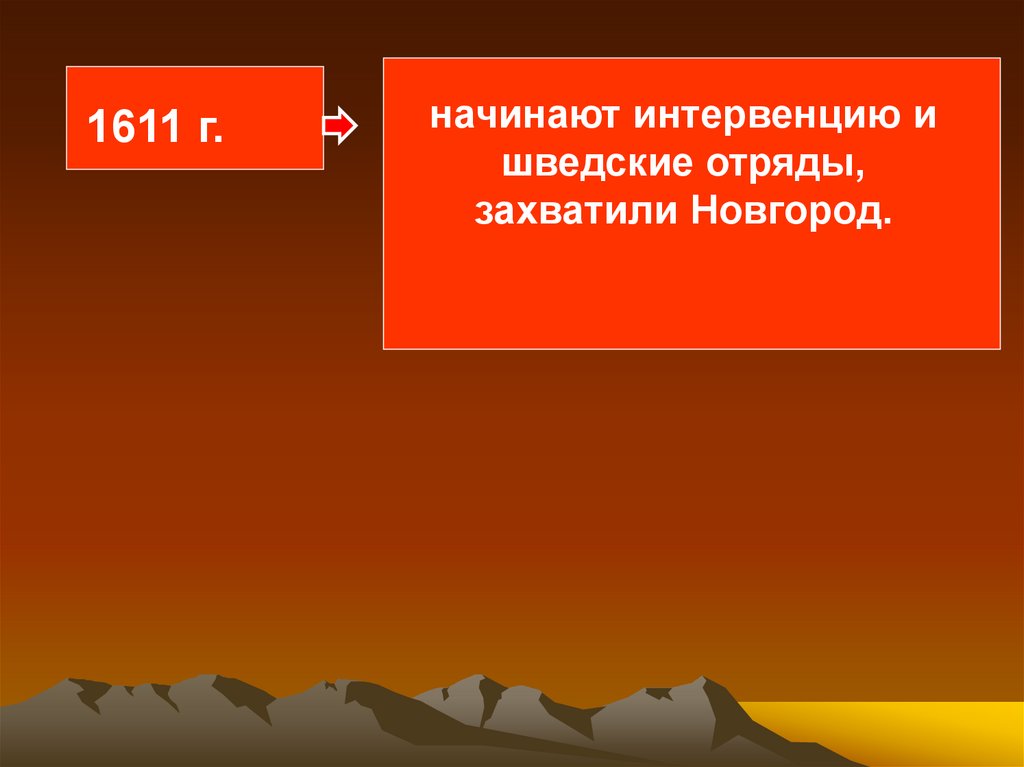 1611 г.

начинают интервенцию и шведские отряды, захватили Новгород.